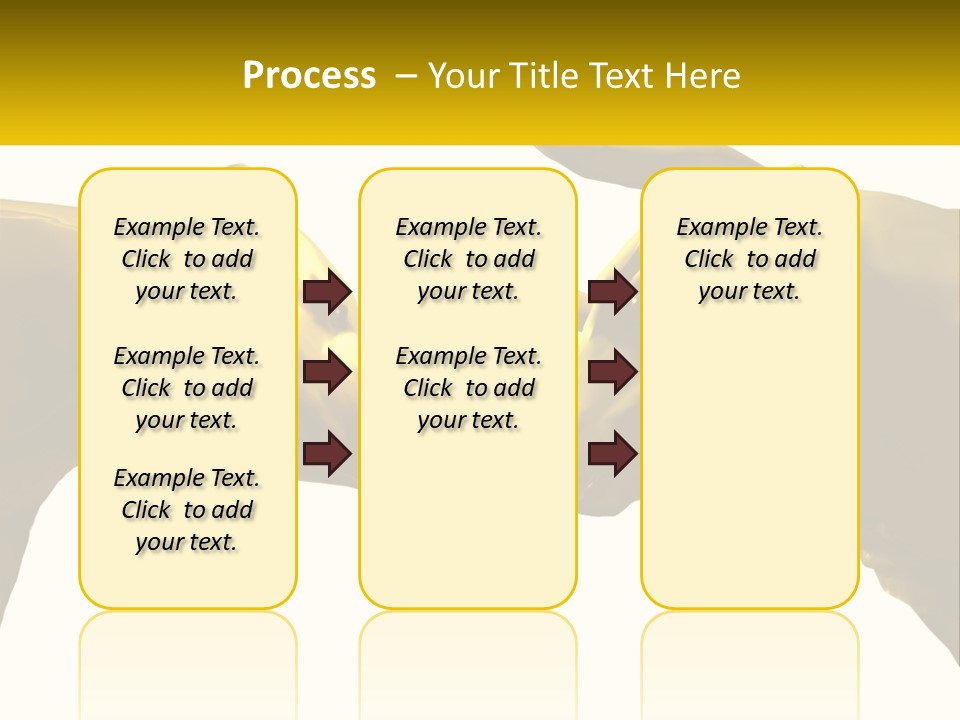 Process – Your Title Text Here

Example Text. Click to add your text.

Example Text. Click to add your text.

Example Text. Click to add your text.

Example Text. Click to add your text.

Example Text. Click to add your text.

Example Text. Click to add your text.